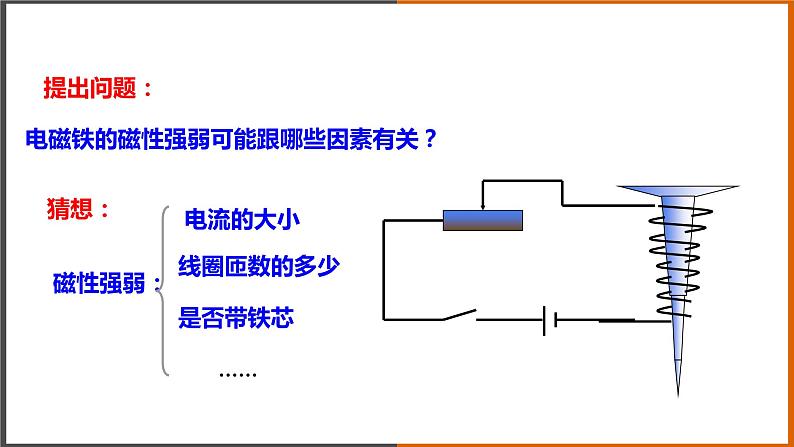 提出问题：

电磁铁的磁性强弱可能跟哪些因素有关？

猜想：

磁性强弱：

电流的大小

线圈匝数的多少

是否带铁芯

……